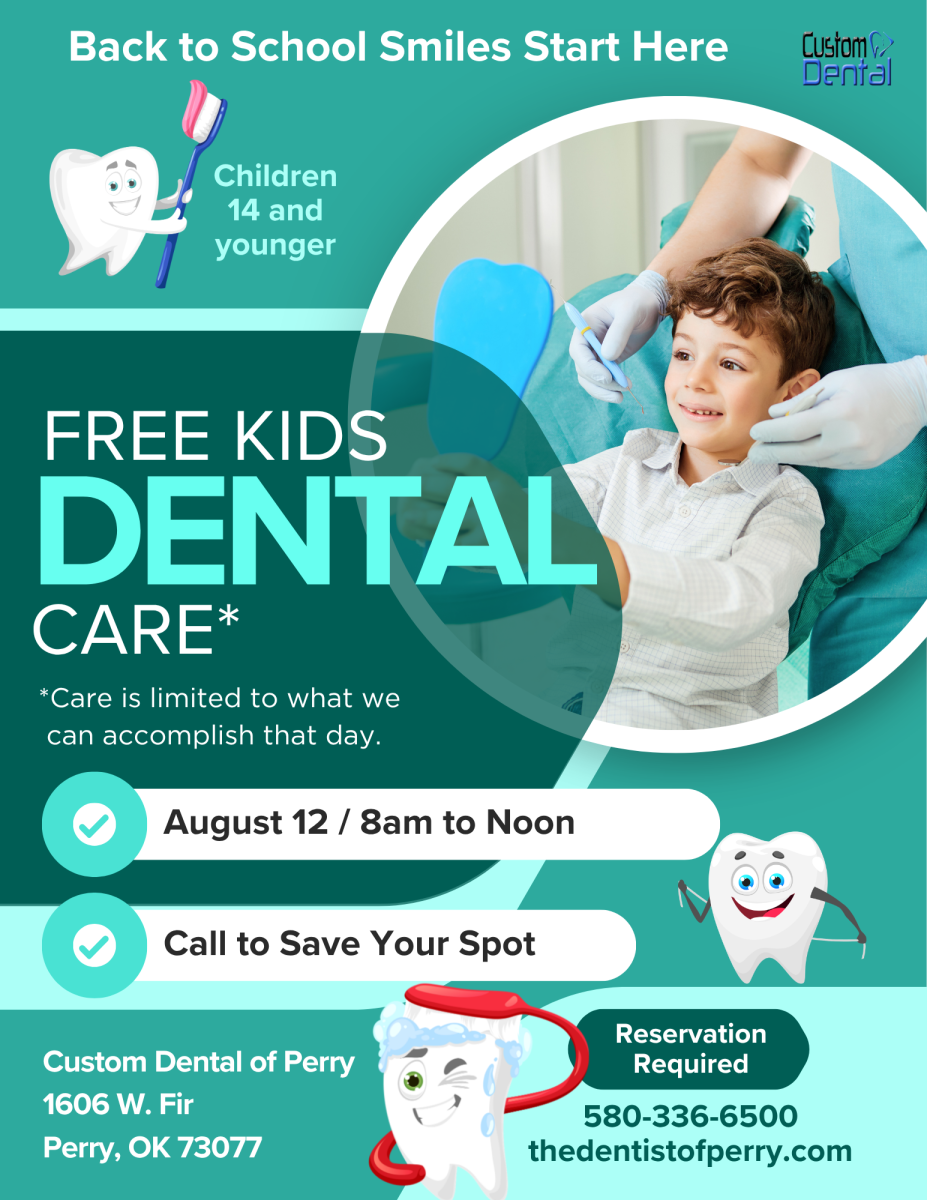 Back to School Smiles Start Here

Custom Dental

Children 14 and younger

FREE KIDS DENTAL CARE*

*Care is limited to what we can accomplish that day.

August 12 / 8am to Noon

Call to Save Your Spot

Custom Dental of Perry
1606 W. Fir
Perry, OK 73077

Reservation Required

580-336-6500
thedentistofperry.com